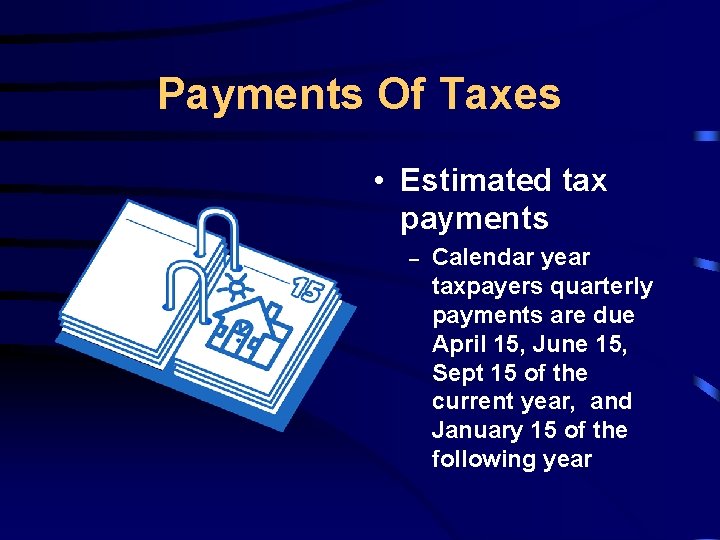 Payments Of Taxes

15

• Estimated tax payments
– Calendar year taxpayers quarterly payments are due April 15, June 15, Sept 15 of the current year, and January 15 of the following year